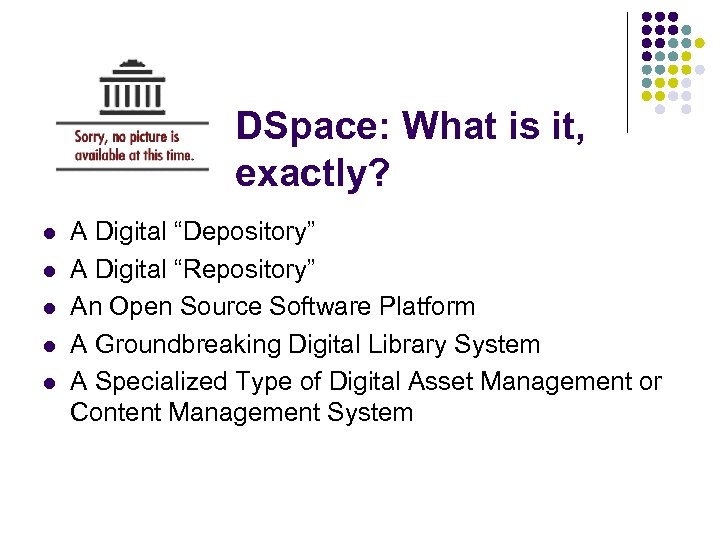 Sorry, no picture is available at this time.

DSpace: What is it, exactly?

- A Digital “Depository”
- A Digital “Repository”
- An Open Source Software Platform
- A Groundbreaking Digital Library System
- A Specialized Type of Digital Asset Management or Content Management System